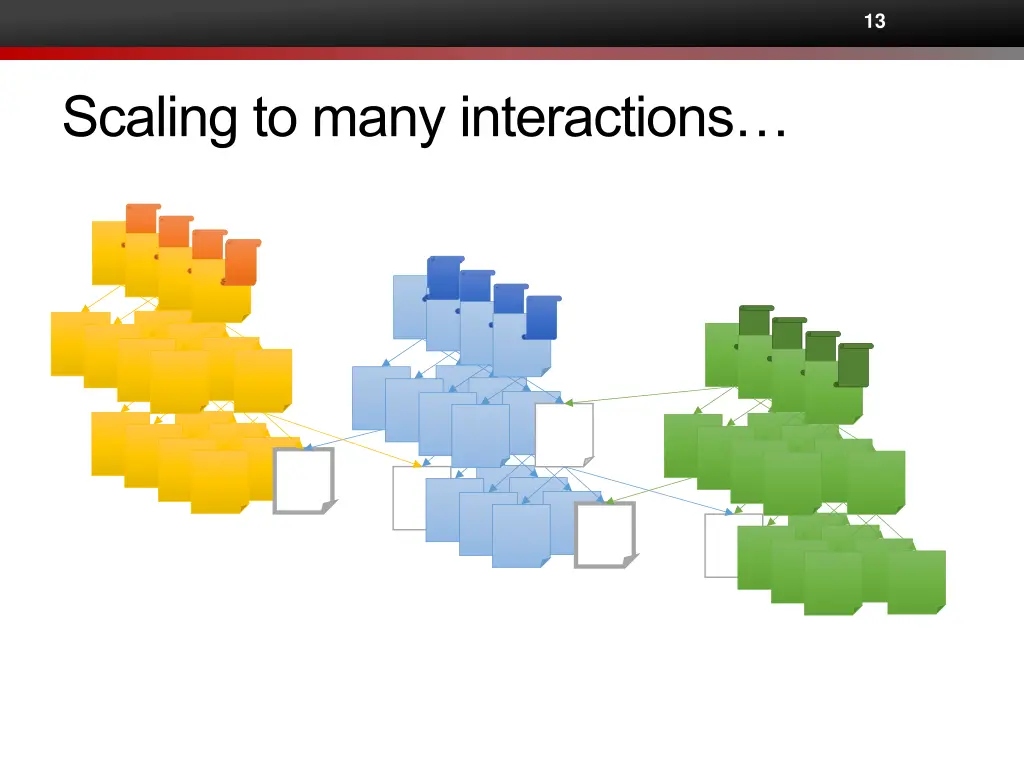 13

Scaling to many interactions…